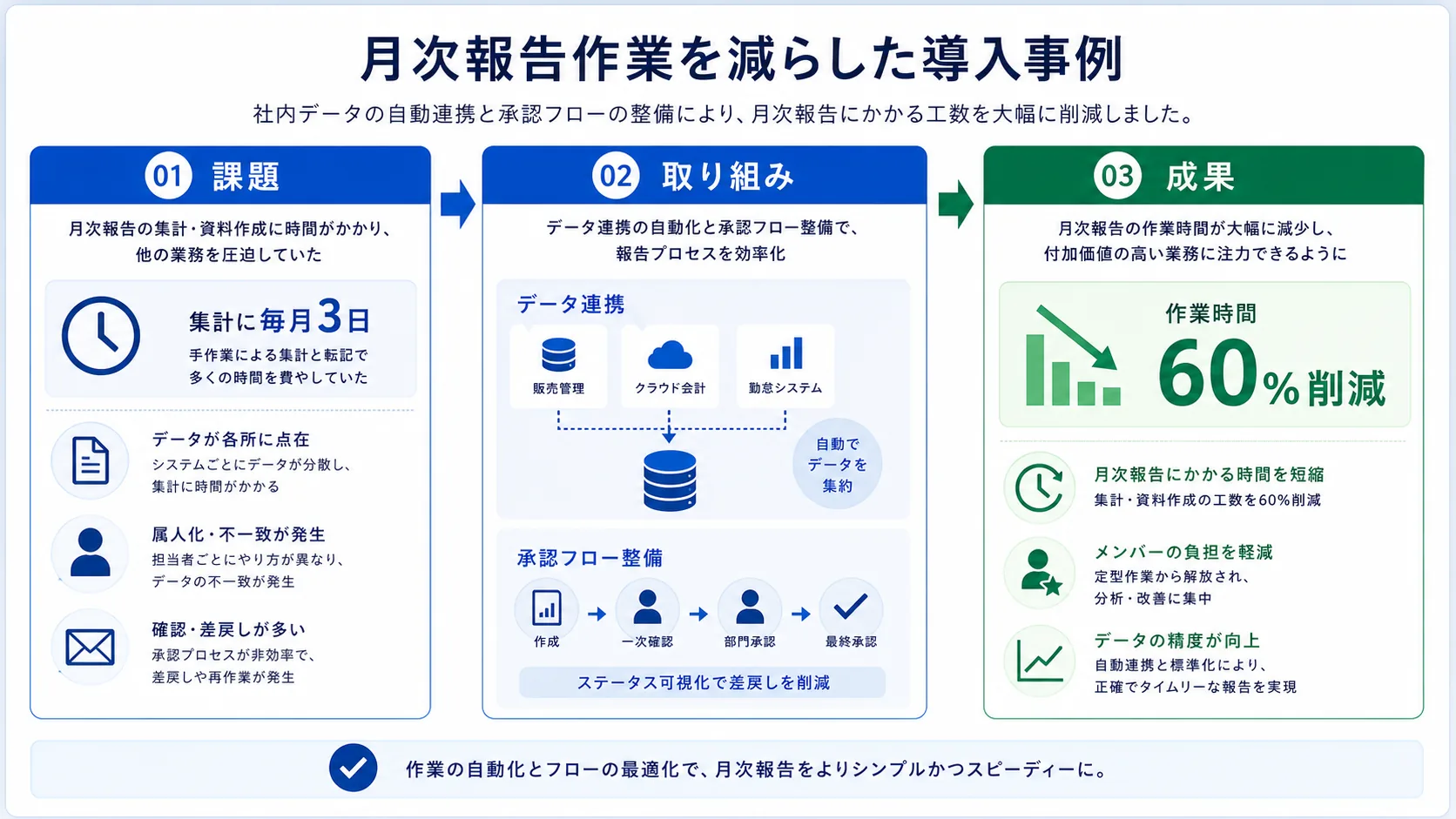 月次報告作業を減らした導入事例

社内データの自動連携と承認フローの整備により、月次報告にかかる工数を大幅に削減しました。

01 課題

月次報告の集計・資料作成に時間がかかり、他の業務を圧迫していた

集計に毎月3日
手作業による集計と転記で多くの時間を費やしていた

データが各所に点在
システムごとにデータが分散し、集計に時間がかかる

属人化・不一致が発生
担当者ごとにやり方が異なり、データの不一致が発生

確認・差戻しが多い
承認プロセスが非効率で、差戻しや再作業が発生

02 取り組み

データ連携の自動化と承認フロー整備で、報告プロセスを効率化

データ連携

販売管理
クラウド会計
勤怠システム

自動でデータを集約

承認フロー整備

作成
一次確認
部門承認
最終承認

ステータス可視化で差戻しを削減

03 成果

月次報告の作業時間が大幅に減少し、付加価値の高い業務に注力できるように

作業時間
60%削減

月次報告にかかる時間を短縮
集計・資料作成の工数を60%削減

メンバーの負担を軽減
定型作業から解放され、分析・改善に集中

データの精度が向上
自動連携と標準化により、正確でタイムリーな報告を実現

作業の自動化とフローの最適化で、月次報告をよりシンプルかつスピーディーに。